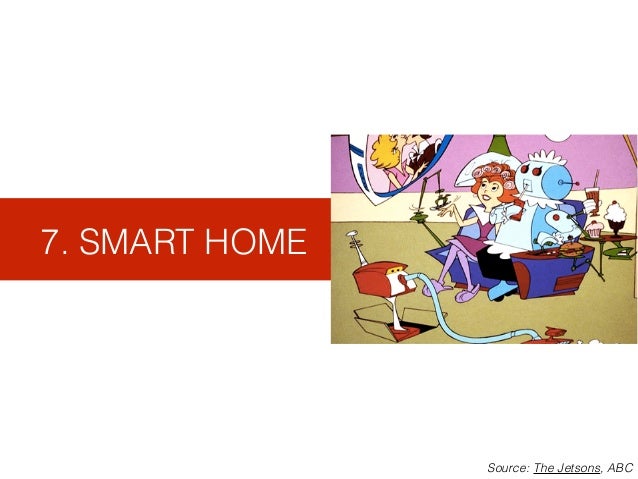 7. SMART HOME

Source: The Jetsons, ABC